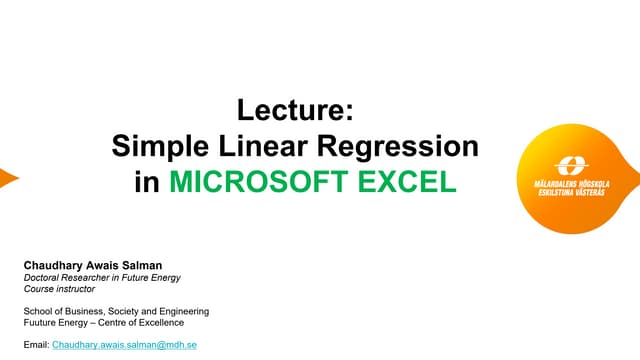 Lecture:
Simple Linear Regression
in MICROSOFT EXCEL

MÄLARDALENS HÖGSKOLA
ESKILSTUNA VÄSTERÅS

Chaudhary Awais Salman
Doctoral Researcher in Future Energy
Course instructor

School of Business, Society and Engineering
Fuuture Energy – Centre of Excellence

Email: Chaudhary.awais.salman@mdh.se